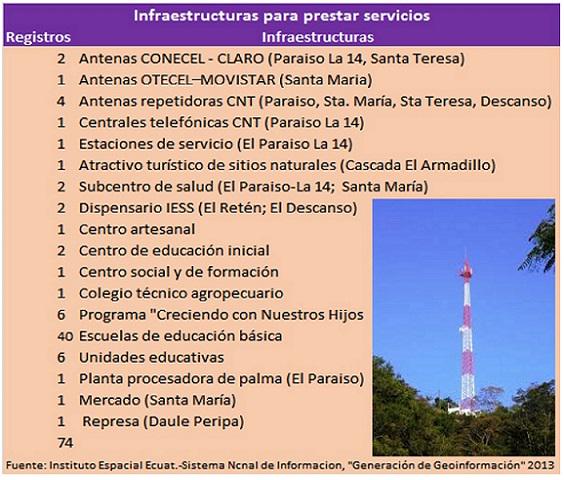 Infraestructuras para prestar servicios

| Registros | Infraestructuras |
|---|---|
| 2 | Antenas CONECEL - CLARO (Paraiso La 14, Santa Teresa) |
| 1 | Antenas OTECEL–MOVISTAR (Santa Maria) |
| 4 | Antenas repetidoras CNT (Paraiso, Sta. María, Sta Teresa, Descanso) |
| 1 | Centrales telefónicas CNT (Paraiso La 14) |
| 1 | Estaciones de servicio (El Paraiso La 14) |
| 1 | Atractivo turístico de sitios naturales (Cascada El Armadillo) |
| 2 | Subcentro de salud (El Paraiso-La 14; Santa María) |
| 2 | Dispensario IESS (El Retén; El Descanso) |
| 1 | Centro artesanal |
| 2 | Centro de educación inicial |
| 1 | Centro social y de formación |
| 1 | Colegio técnico agropecuario |
| 6 | Programa "Creciendo con Nuestros Hijos |
| 40 | Escuelas de educación básica |
| 6 | Unidades educativas |
| 1 | Planta procesadora de palma (El Paraiso) |
| 1 | Mercado (Santa María) |
| 1 | Represa (Daule Peripa) |
| 74 | |

Fuente: Instituto Espacial Ecuat.-Sistema Ncnal de Informacion, "Generación de Geoinformación" 2013